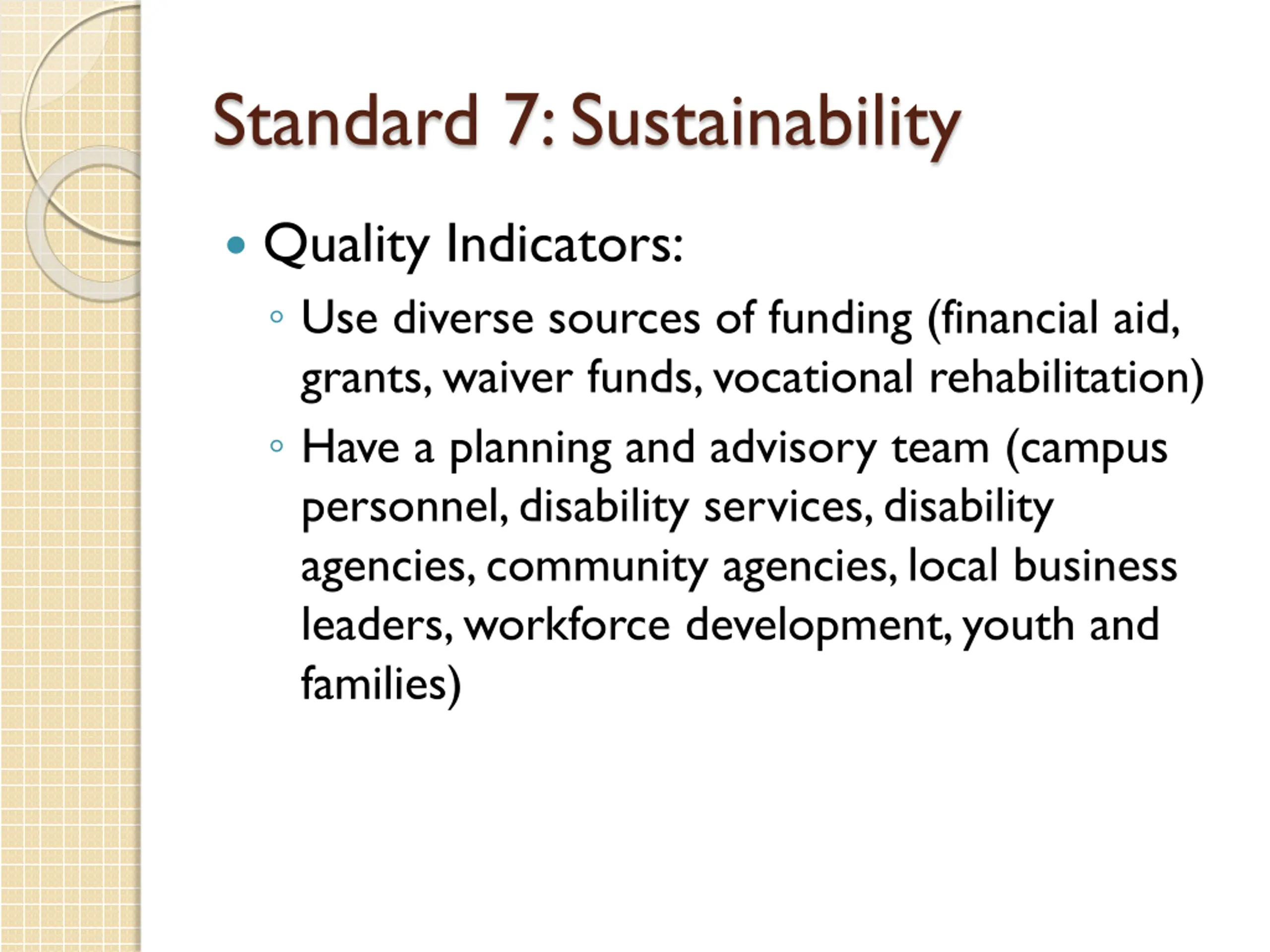 Standard 7: Sustainability

• Quality Indicators:
◦ Use diverse sources of funding (financial aid, grants, waiver funds, vocational rehabilitation)
◦ Have a planning and advisory team (campus personnel, disability services, disability agencies, community agencies, local business leaders, workforce development, youth and families)